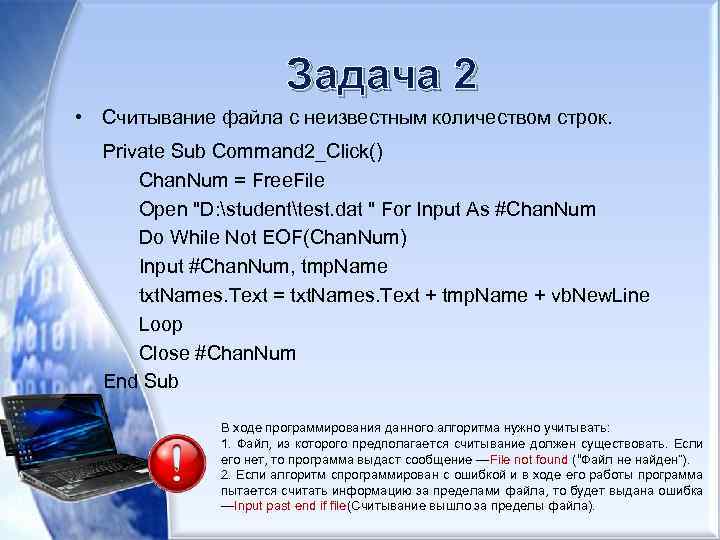 Задача 2

• Считывание файла с неизвестным количеством строк.

Private Sub Command2_Click()
ChanNum = FreeFile
Open "D:\student\test.dat " For Input As #ChanNum
Do While Not EOF(ChanNum)
Input #ChanNum, tmpName
txtNames.Text = txtNames.Text + tmpName + vbNewLine
Loop
Close #ChanNum
End Sub

В ходе программирования данного алгоритма нужно учитывать:
1. Файл, из которого предполагается считывание должен существовать. Если его нет, то программа выдаст сообщение —File not found ("Файл не найден").
2. Если алгоритм спрограммирован с ошибкой и в ходе его работы программа пытается считать информацию за пределами файла, то будет выдана ошибка —Input past end if file(Считывание вышло за пределы файла).